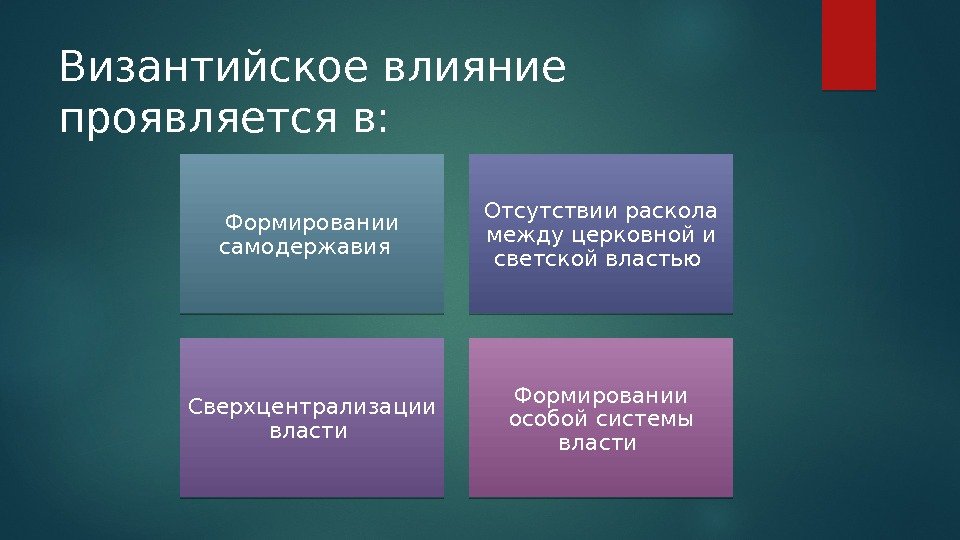 Византийское влияние проявляется в:

Формировании самодержавия

Отсутствии раскола между церковной и светской властью

Сверхцентрализации власти

Формировании особой системы власти